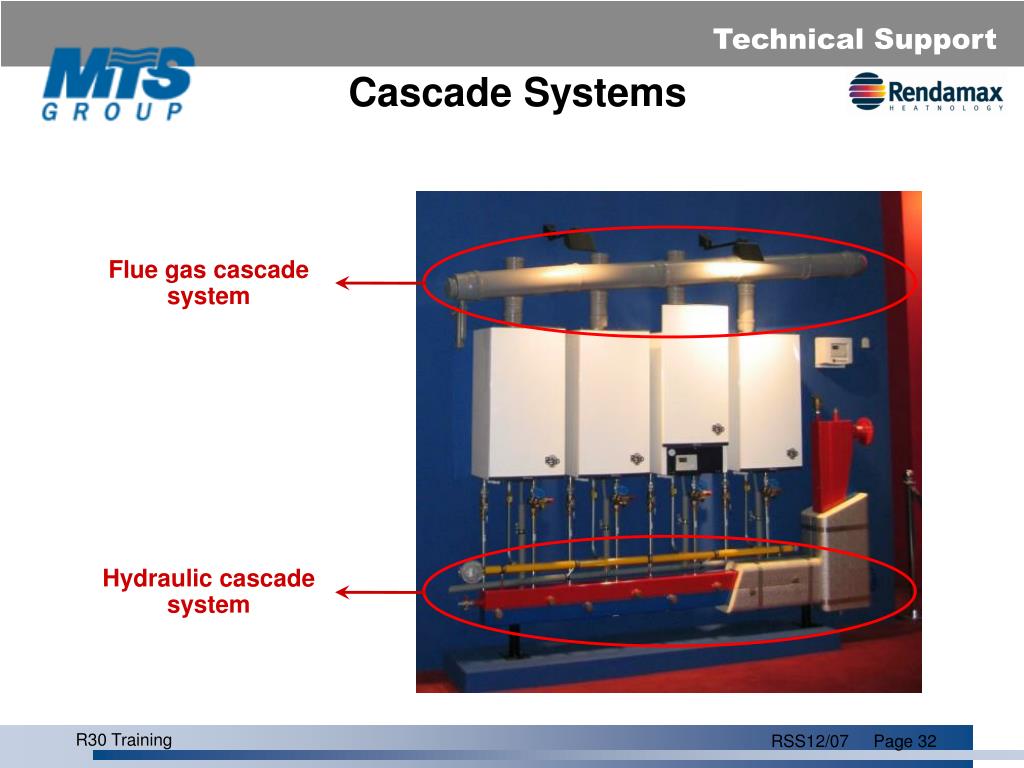 Technical Support

MTS GROUP

Cascade Systems

Rendamax HEATNOLOGY

Flue gas cascade system

Hydraulic cascade system

R30 Training

RSS12/07 Page 32